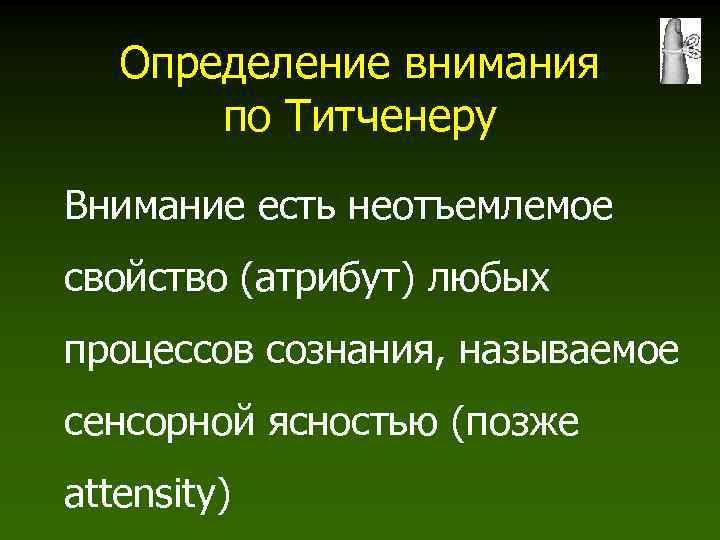 Определение внимания по Титченеру

Внимание есть неотъемлемое свойство (атрибут) любых процессов сознания, называемое сенсорной ясностью (позже attensity)